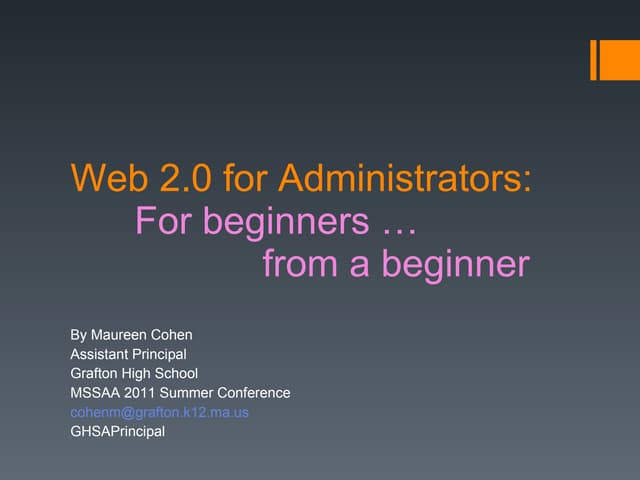 Web 2.0 for Administrators:
For beginners …
from a beginner

By Maureen Cohen
Assistant Principal
Grafton High School
MSSAA 2011 Summer Conference
cohenm@grafton.k12.ma.us
GHSAPrincipal